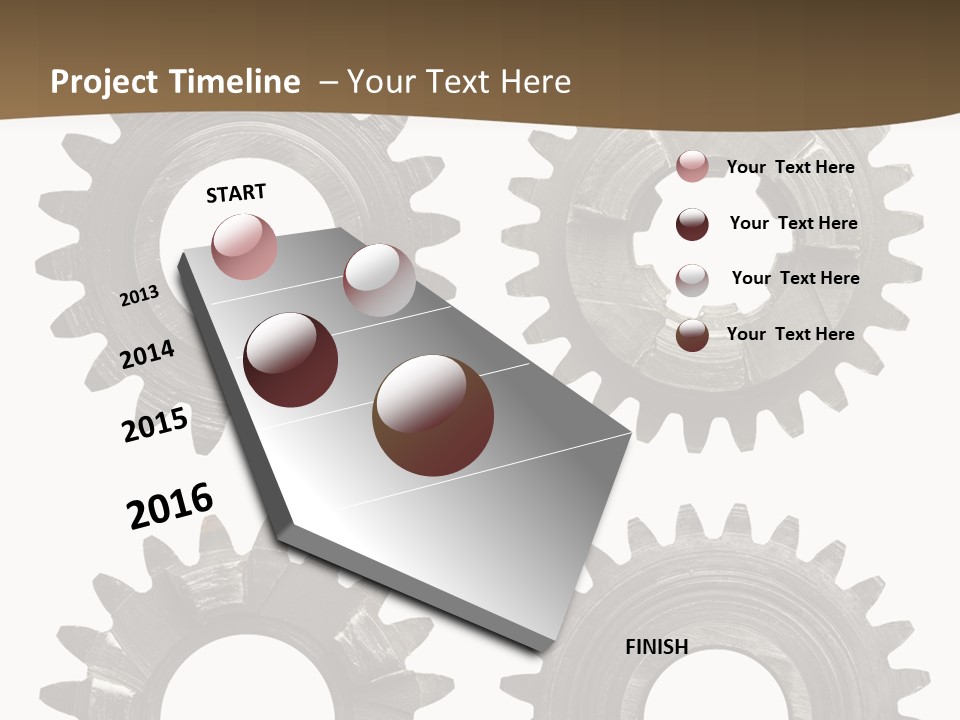 Project Timeline – Your Text Here

START

2013

2014

2015

2016

Your Text Here

Your Text Here

Your Text Here

Your Text Here

FINISH